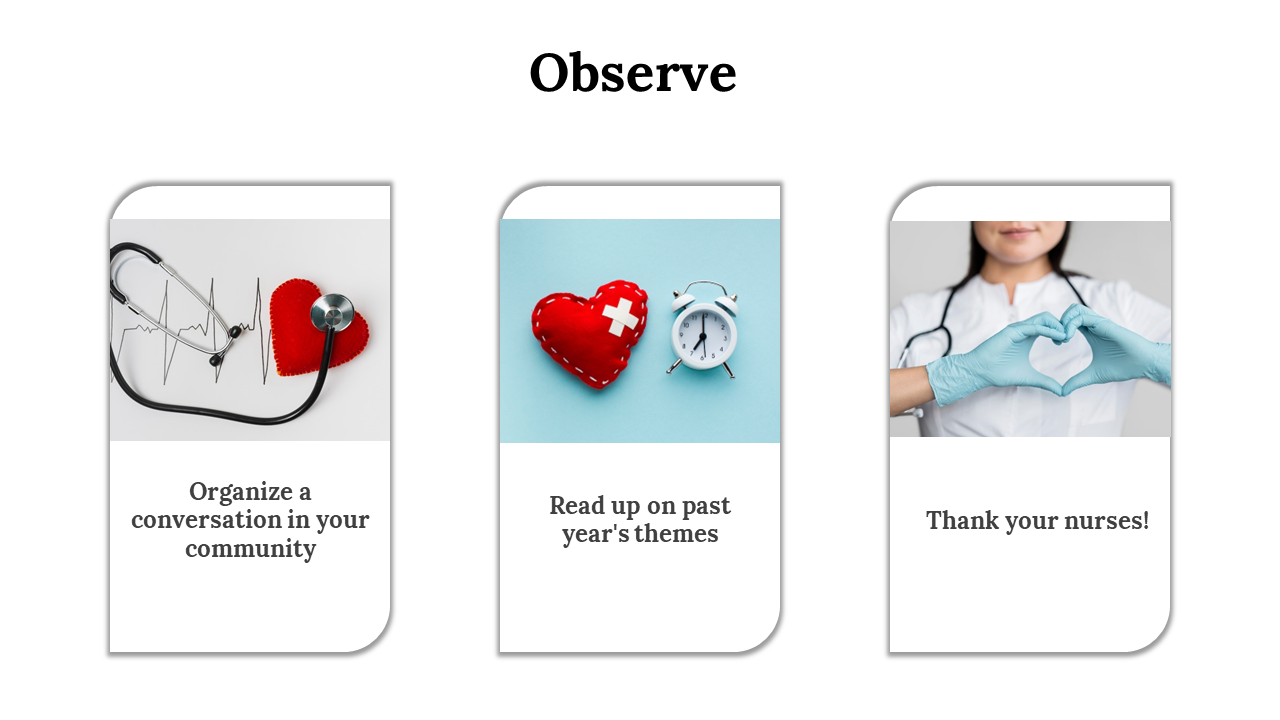 Observe

Organize a conversation in your community

Read up on past year's themes

Thank your nurses!